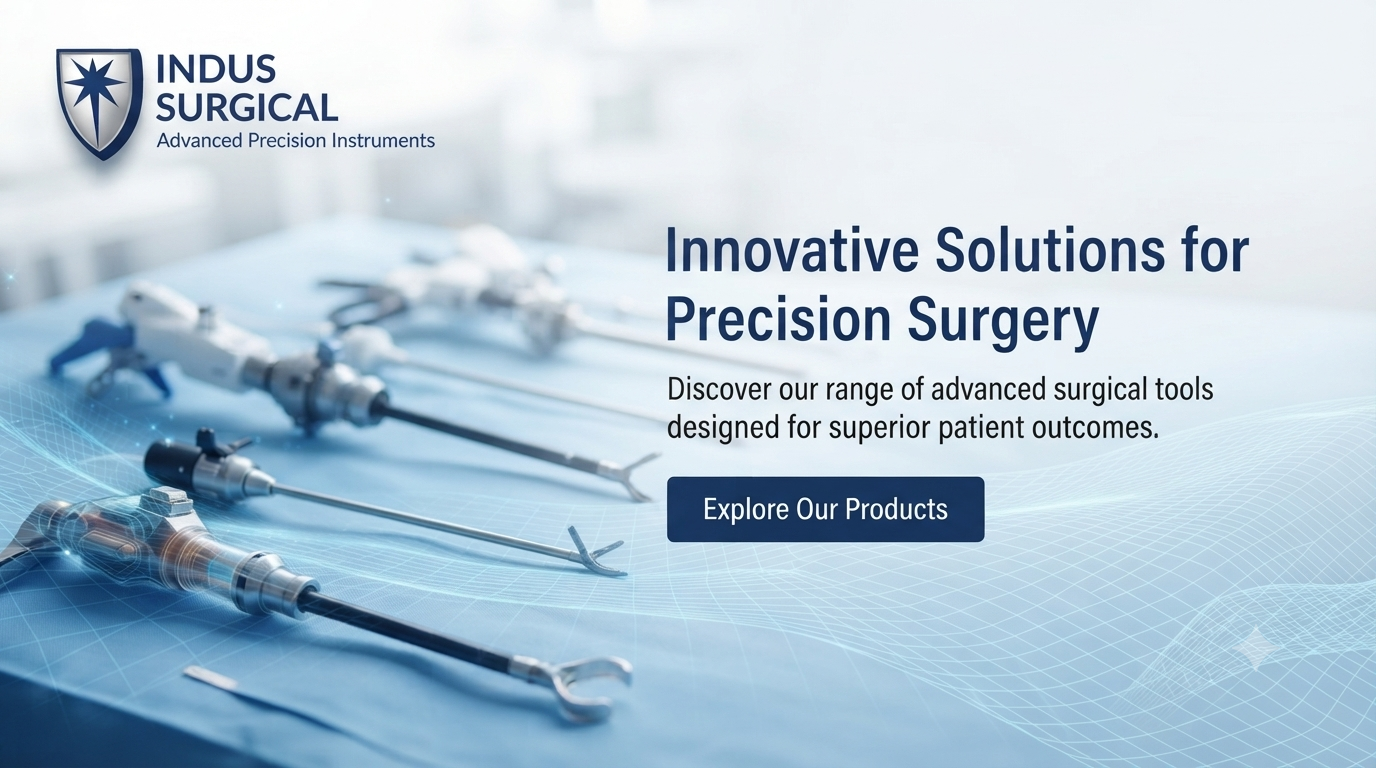 INDUS SURGICAL
Advanced Precision Instruments

Innovative Solutions for Precision Surgery

Discover our range of advanced surgical tools designed for superior patient outcomes.

Explore Our Products